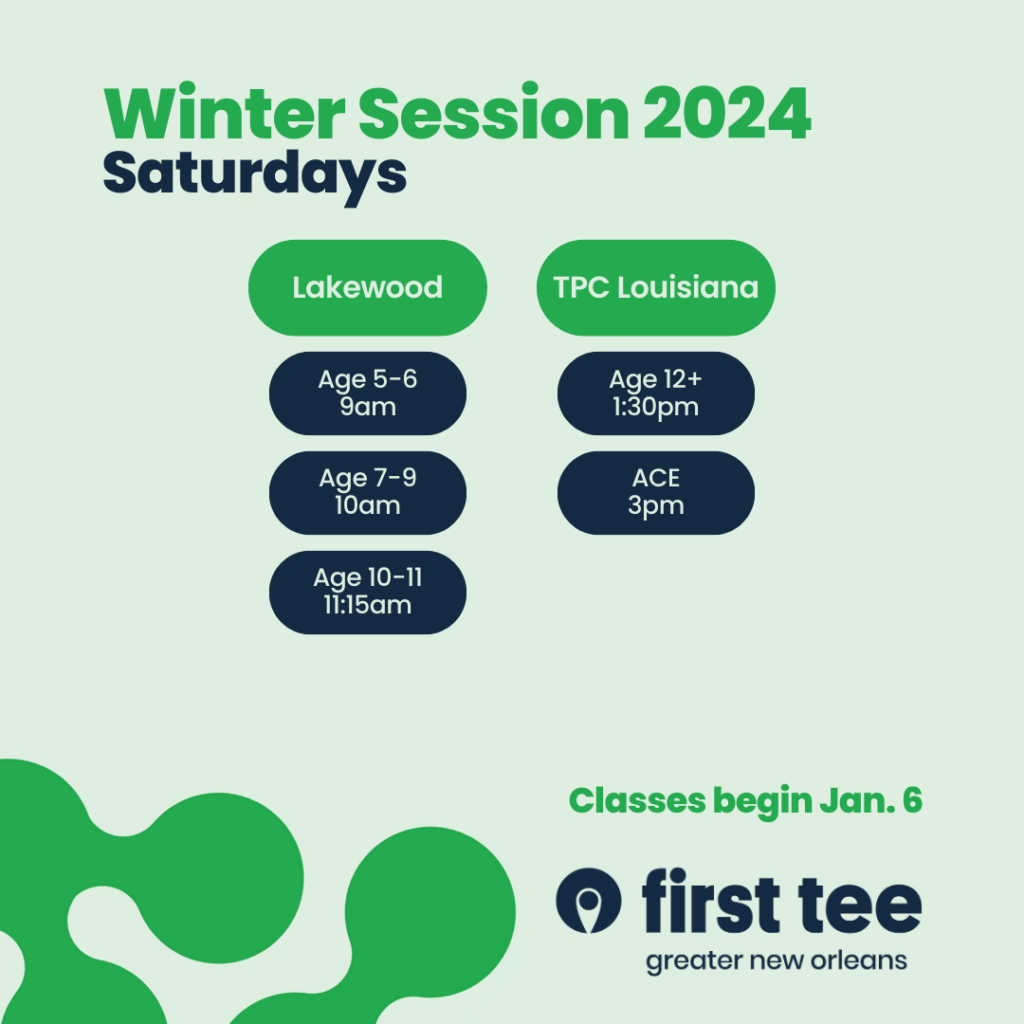 Winter Session 2024
Saturdays

Lakewood

Age 5-6
9am

Age 7-9
10am

Age 10-11
11:15am

TPC Louisiana

Age 12+
1:30pm

ACE
3pm

Classes begin Jan. 6

first tee
greater new orleans